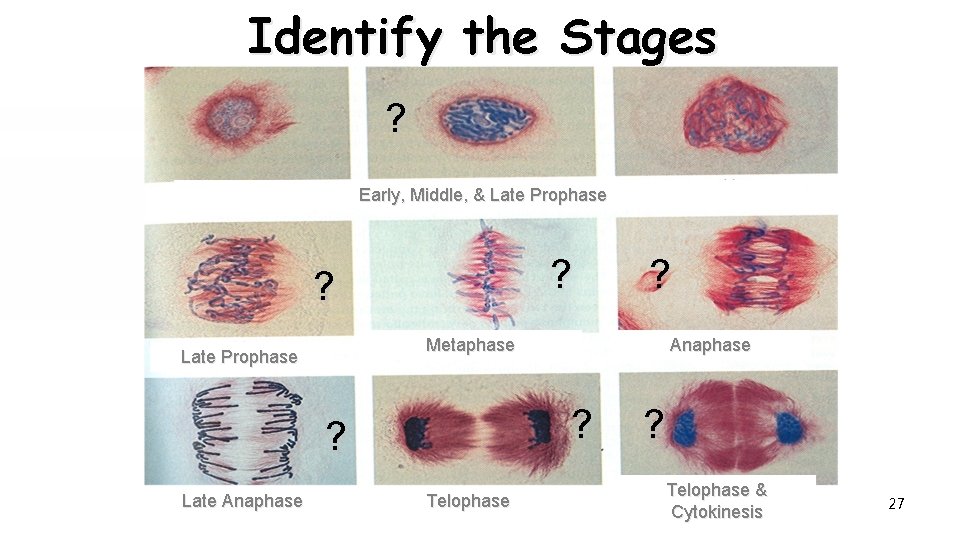 Identify the Stages

?

Early, Middle, & Late Prophase

?

?

?

Late Prophase

Metaphase

Anaphase

?

?

?

Late Anaphase

Telophase

Telophase & Cytokinesis

27